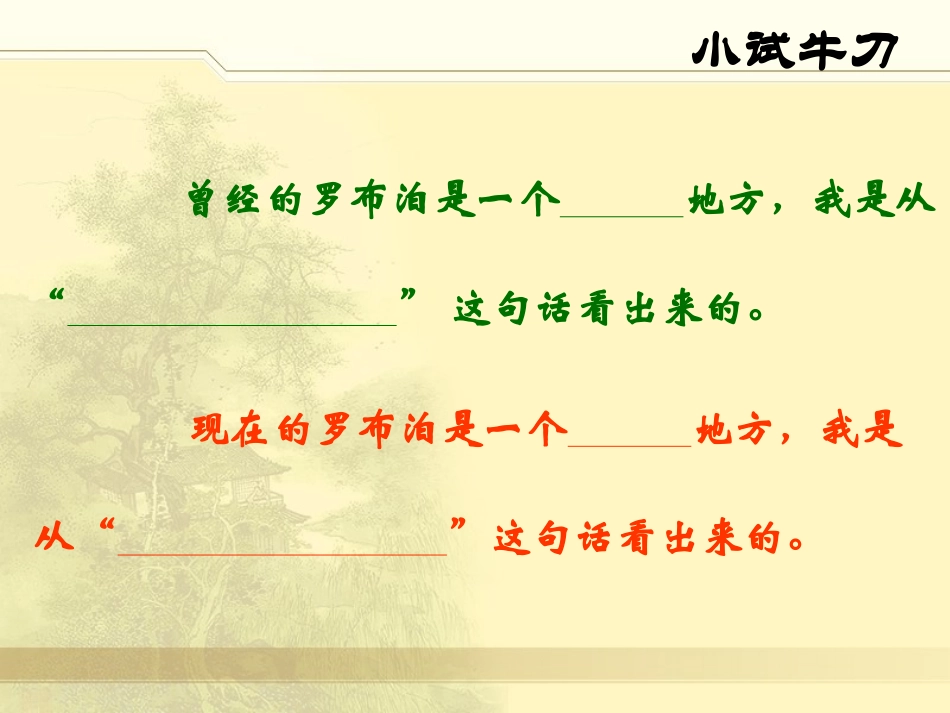 小试牛刀

曾经的罗布泊是一个______地方，我是从“________________”这句话看出来的。

现在的罗布泊是一个______地方，我是从“________________”这句话看出来的。